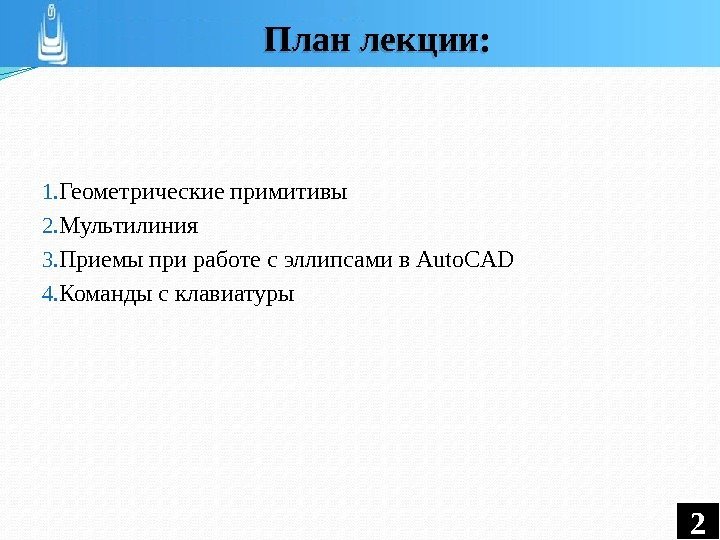 План лекции:

1.Геометрические примитивы
2.Мультилиния
3.Приемы при работе с эллипсами в AutoCAD
4.Команды с клавиатуры

2